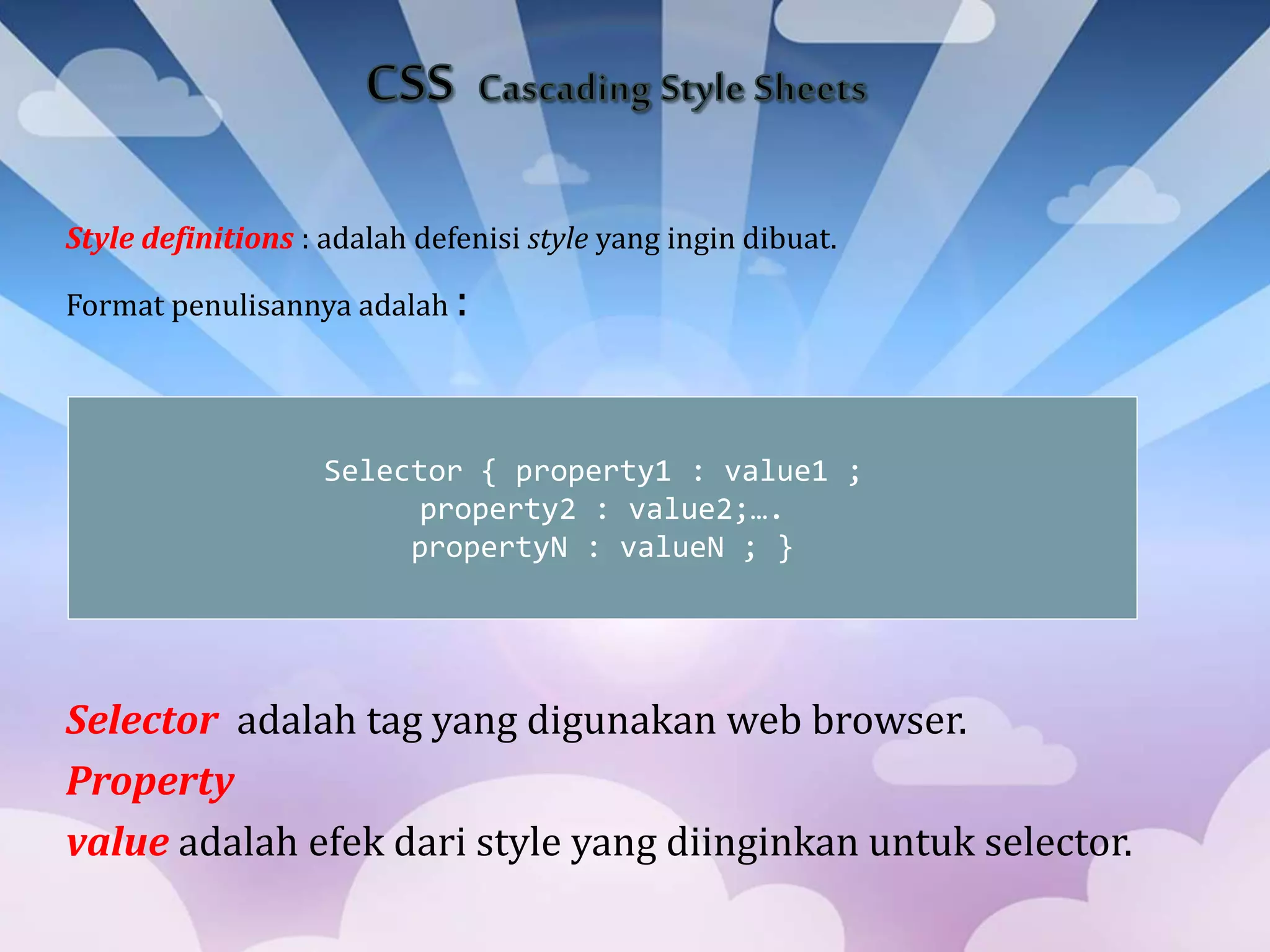 CSS Cascading Style Sheets

Style definitions : adalah defenisi style yang ingin dibuat.

Format penulisannya adalah :

Selector { property1 : value1 ;
property2 : value2;….
propertyN : valueN ; }

Selector adalah tag yang digunakan web browser.
Property
value adalah efek dari style yang diinginkan untuk selector.